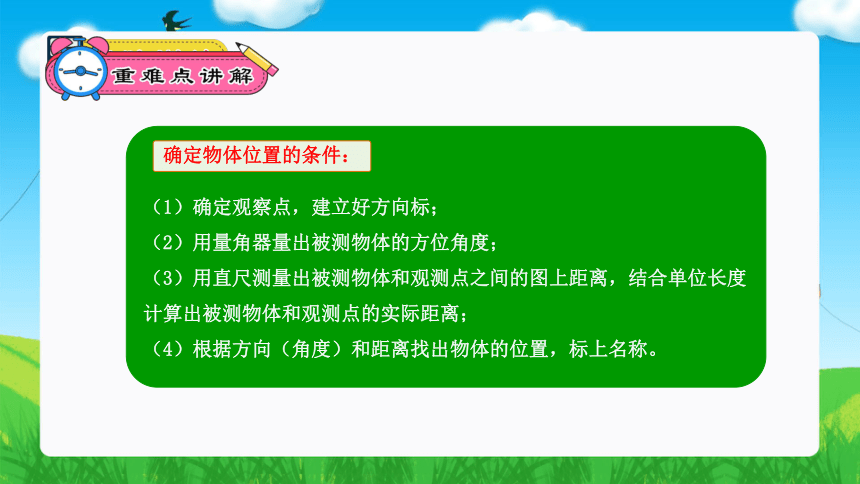 重难点讲解

确定物体位置的条件：

（1）确定观察点，建立好方向标；
（2）用量角器量出被测物体的方位角度；
（3）用直尺测量出被测物体和观测点之间的图上距离，结合单位长度计算出被测物体和观测点的实际距离；
（4）根据方向（角度）和距离找出物体的位置，标上名称。